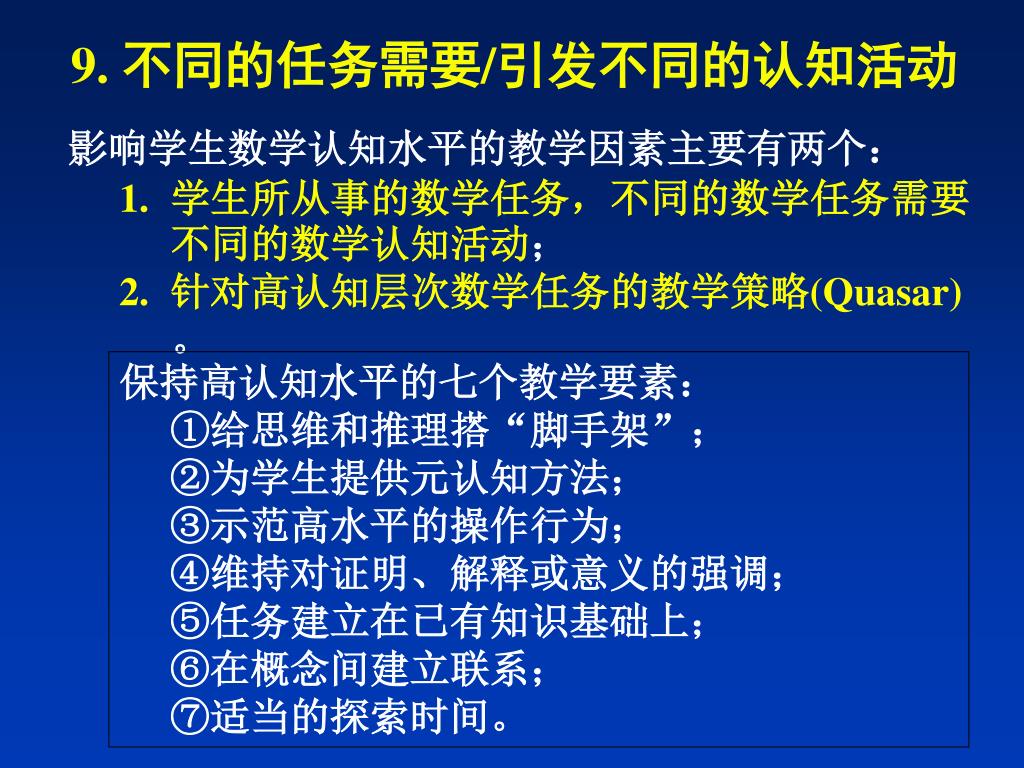 9. 不同的任务需要/引发不同的认知活动

影响学生数学认知水平的教学因素主要有两个：

1. 学生所从事的数学任务，不同的数学任务需要不同的数学认知活动；

2. 针对高认知层次数学任务的教学策略(Quasar)。

保持高认知水平的七个教学要素：
①给思维和推理搭“脚手架”；
②为学生提供元认知方法；
③示范高水平的操作行为；
④维持对证明、解释或意义的强调；
⑤任务建立在已有知识基础上；
⑥在概念间建立联系；
⑦适当的探索时间。